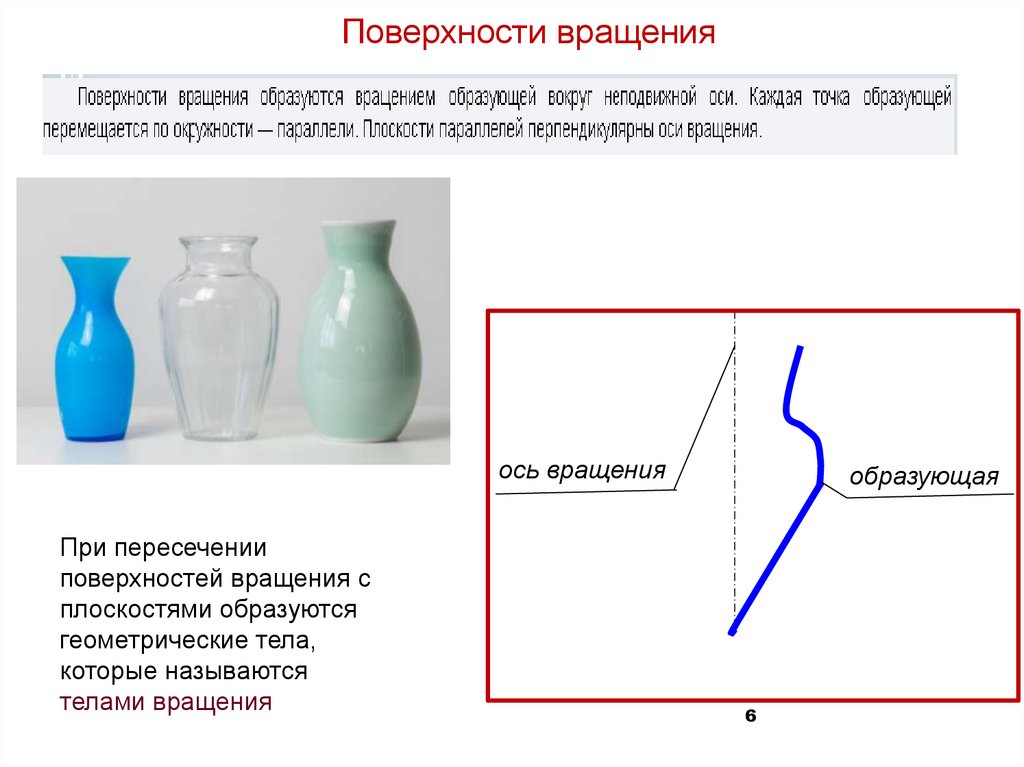 Поверхности вращения

Поверхности вращения образуются вращением образующей вокруг неподвижной оси. Каждая точка образующей перемещается по окружности — параллели. Плоскости параллелей перпендикулярны оси вращения.

ось вращения

образующая

При пересечении поверхностей вращения с плоскостями образуются геометрические тела, которые называются телами вращения

6